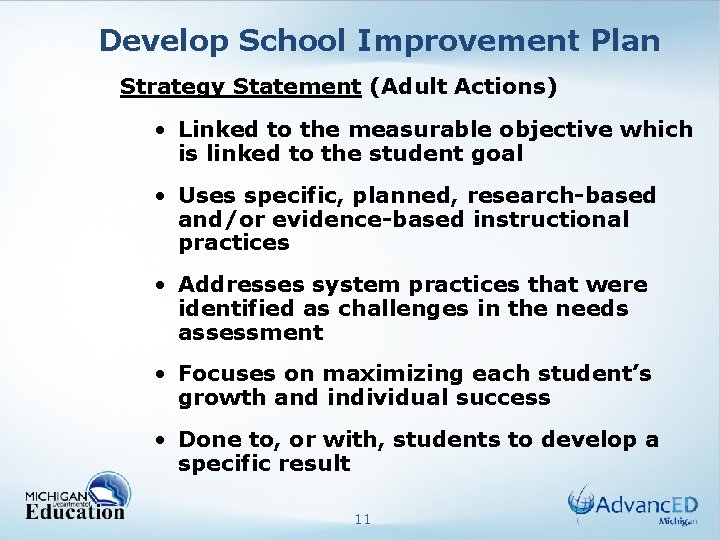 Develop School Improvement Plan

Strategy Statement (Adult Actions)

• Linked to the measurable objective which is linked to the student goal

• Uses specific, planned, research-based and/or evidence-based instructional practices

• Addresses system practices that were identified as challenges in the needs assessment

• Focuses on maximizing each student's growth and individual success

• Done to, or with, students to develop a specific result

MICHIGAN Department of Education

11

AdvancED Michigan